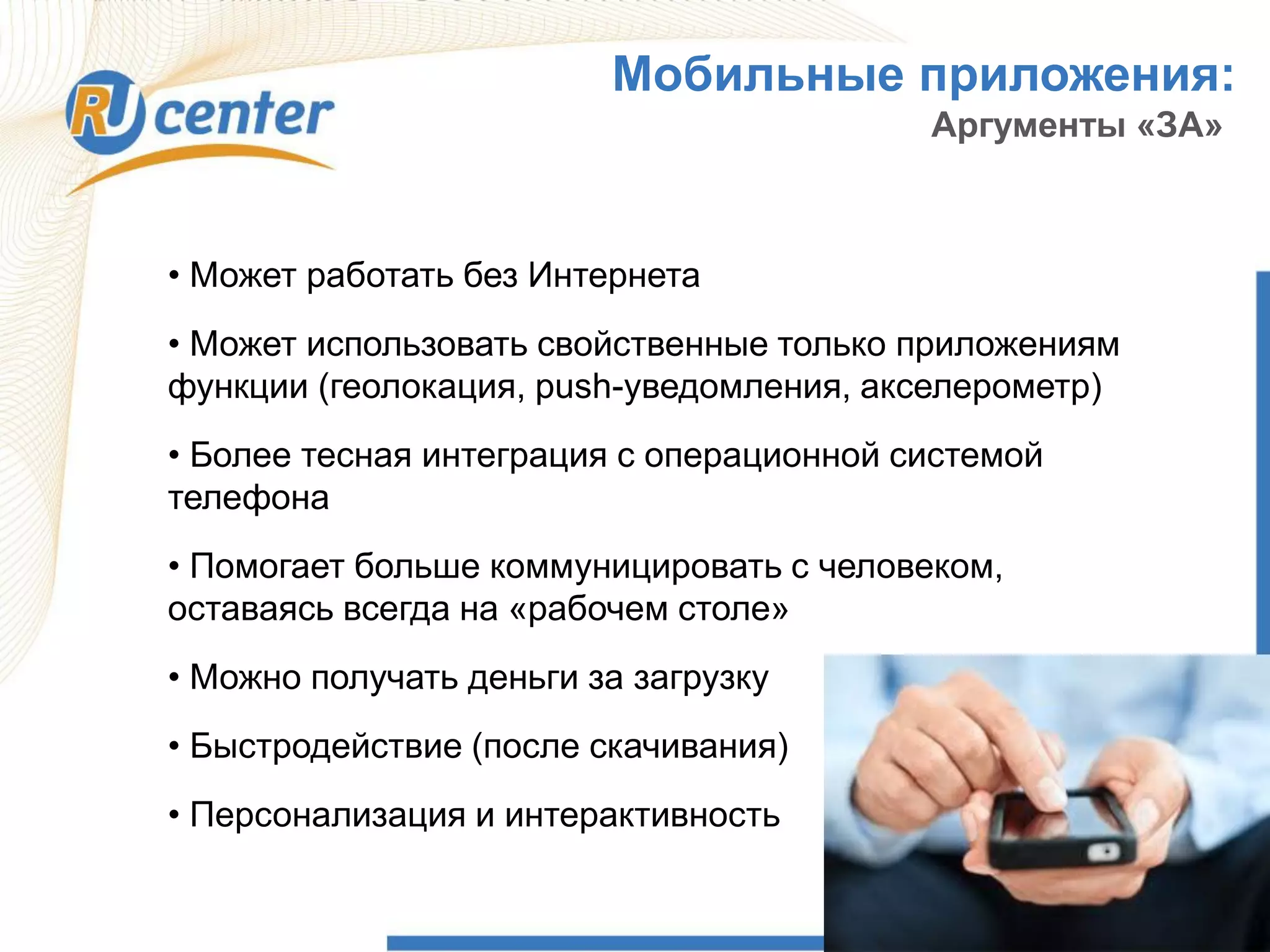 RU center

Мобильные приложения:
Аргументы «ЗА»

• Может работать без Интернета

• Может использовать свойственные только приложениям функции (геолокация, push-уведомления, акселерометр)

• Более тесная интеграция с операционной системой телефона

• Помогает больше коммуницировать с человеком, оставаясь всегда на «рабочем столе»

• Можно получать деньги за загрузку

• Быстродействие (после скачивания)

• Персонализация и интерактивность